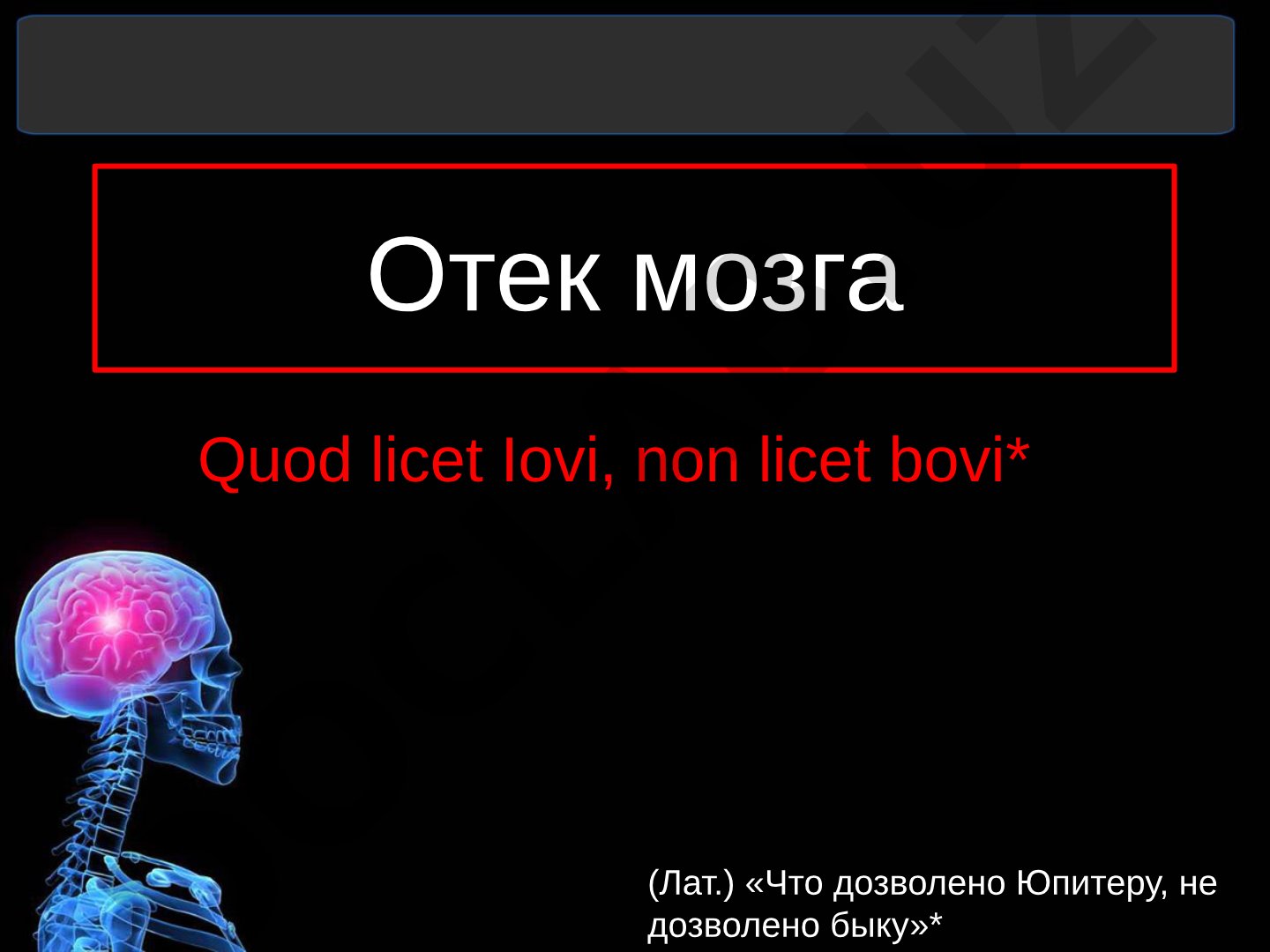 Отек мозга

Quod licet Iovi, non licet bovi*

(Лат.) «Что дозволено Юпитеру, не дозволено быку»*